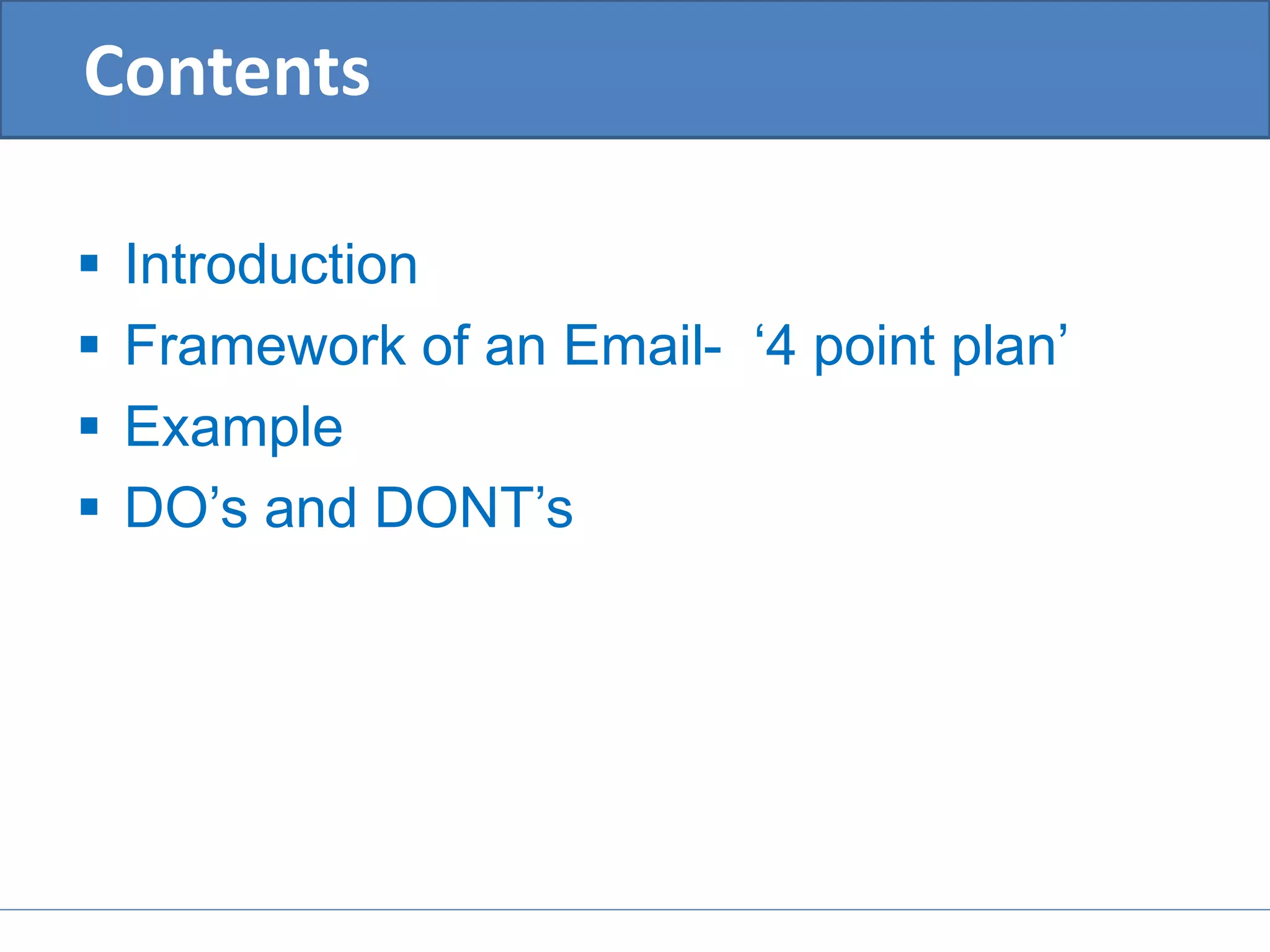 Contents

▪ Introduction
▪ Framework of an Email- ‘4 point plan’
▪ Example
▪ DO’s and DONT’s